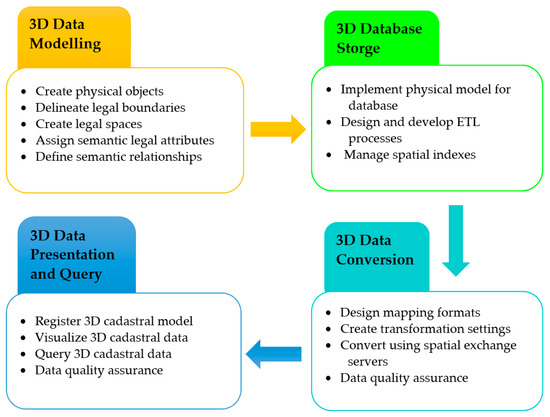 3D Data Modelling

- Create physical objects
- Delineate legal boundaries
- Create legal spaces
- Assign semantic legal attributes
- Define semantic relationships

3D Database Storge

- Implement physical model for database
- Design and develop ETL processes
- Manage spatial indexes

3D Data Conversion

- Design mapping formats
- Create transformation settings
- Convert using spatial exchange servers
- Data quality assurance

3D Data Presentation and Query

- Register 3D cadastral model
- Visualize 3D cadastral data
- Query 3D cadastral data
- Data quality assurance